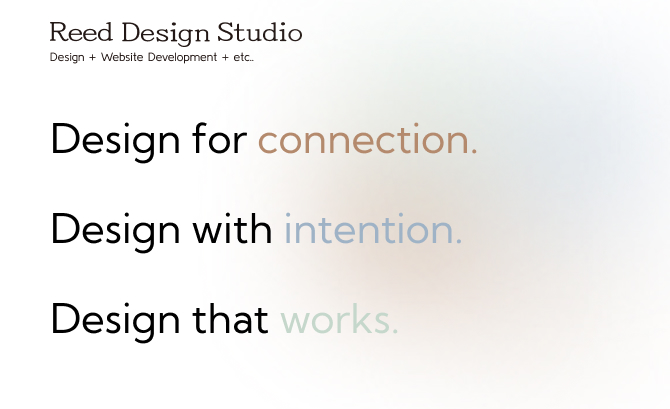 Reed Design Studio
Design + Website Development + etc..

Design for connection.

Design with intention.

Design that works.